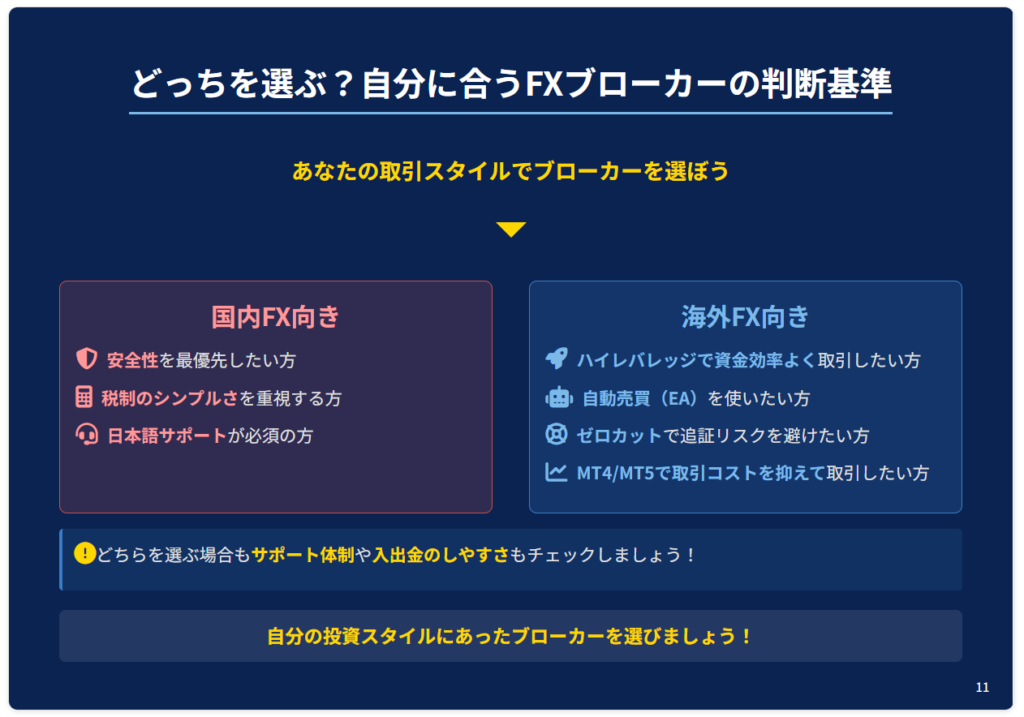 どっちを選ぶ？自分に合うFXブローカーの判断基準

あなたの取引スタイルでブローカーを選ぼう

国内FX向き

安全性を最優先したい方

税制のシンプルさを重視する方

日本語サポートが必須の方

海外FX向き

ハイレバレッジで資金効率よく取引したい方

自動売買（EA）を使いたい方

ゼロカットで追証リスクを避けたい方

MT4/MT5で取引コストを抑えて取引したい方

どちらを選ぶ場合もサポート体制や入出金のしやすさもチェックしましょう！

自分の投資スタイルにあったブローカーを選びましょう！

11